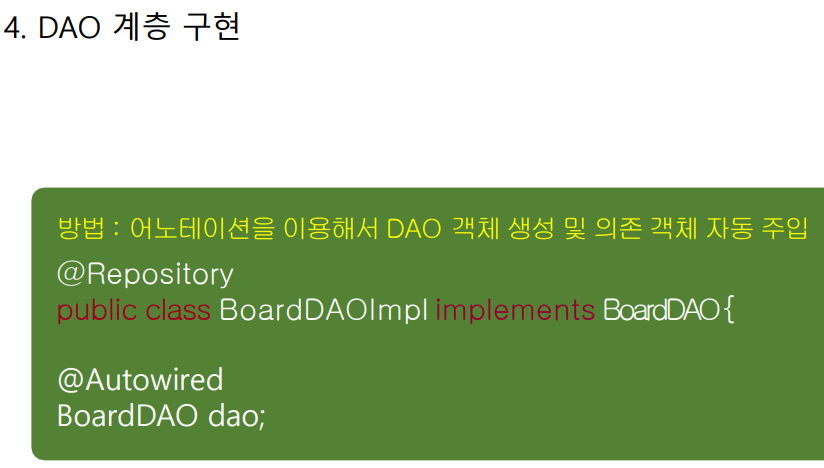 4. DAO 계층 구현

방법 : 어노테이션을 이용해서 DAO 객체 생성 및 의존 객체 자동 주입

@Repository
public class BoardDAOImpl implements BoardDAO{

@Autowired
BoardDAO dao;